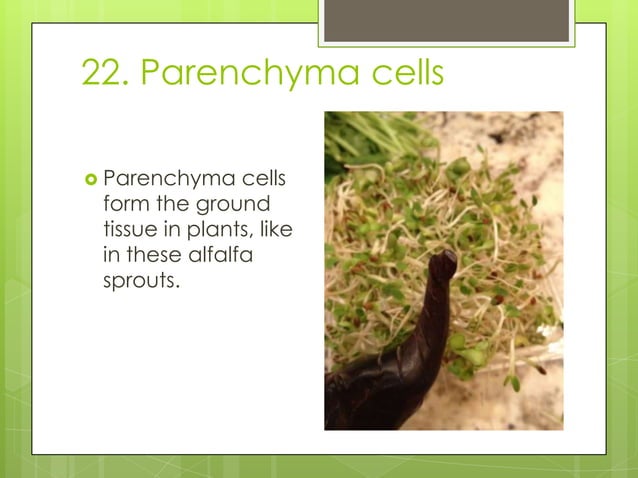 22. Parenchyma cells

Parenchyma cells form the ground tissue in plants, like in these alfalfa sprouts.